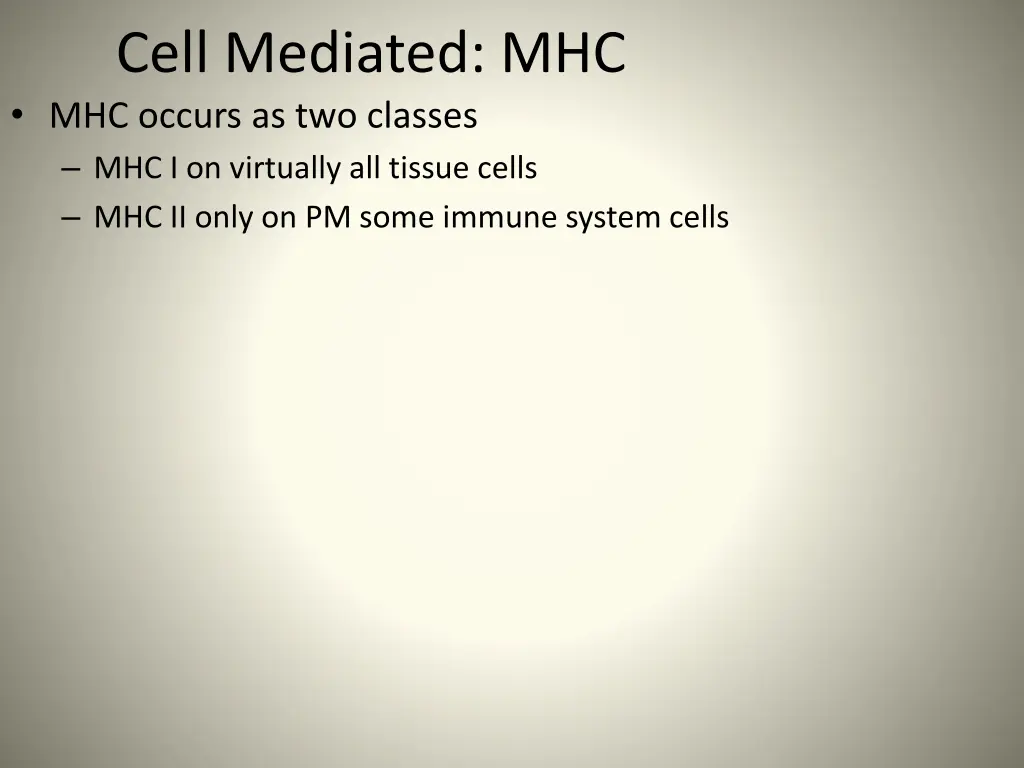 Cell Mediated: MHC

• MHC occurs as two classes
– MHC I on virtually all tissue cells
– MHC II only on PM some immune system cells